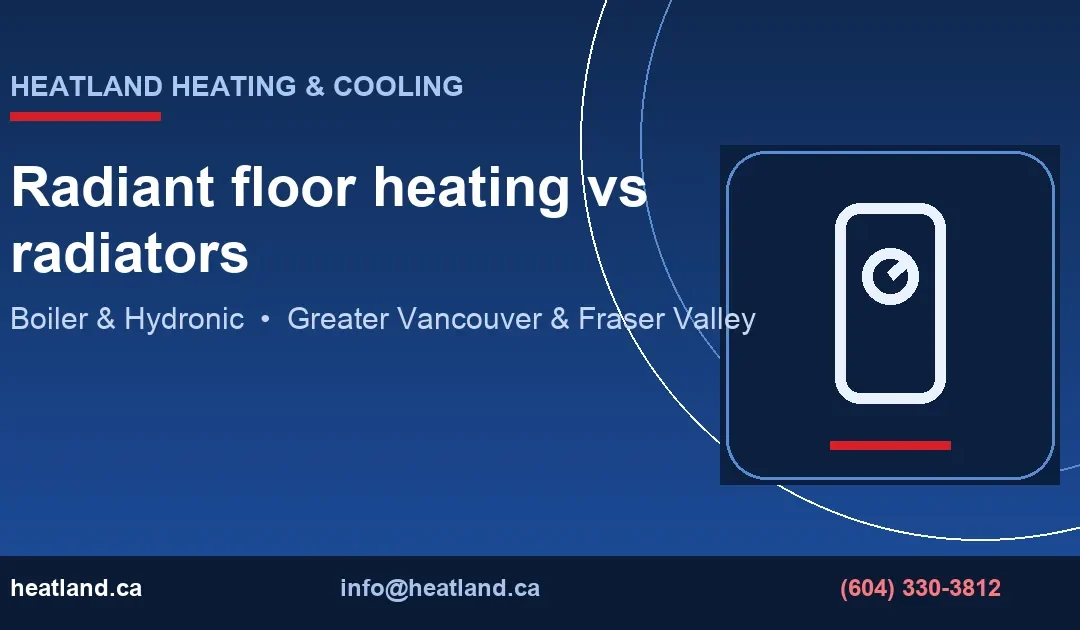 HEATLAND HEATING & COOLING

Radiant floor heating vs radiators

Boiler & Hydronic • Greater Vancouver & Fraser Valley

heatland.ca

info@heatland.ca

(604) 330-3812